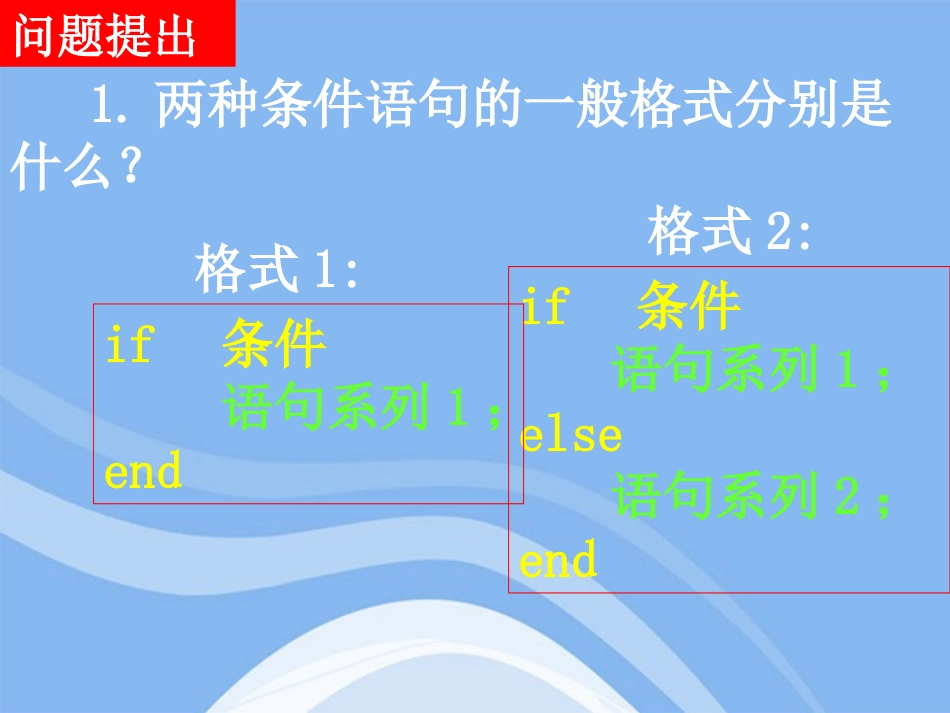 问题提出

1. 两种条件语句的一般格式分别是什么？

格式 1:

if 条件
语句系列 1；
end

格式 2:

if 条件
语句系列 1；
else
语句系列 2；
end